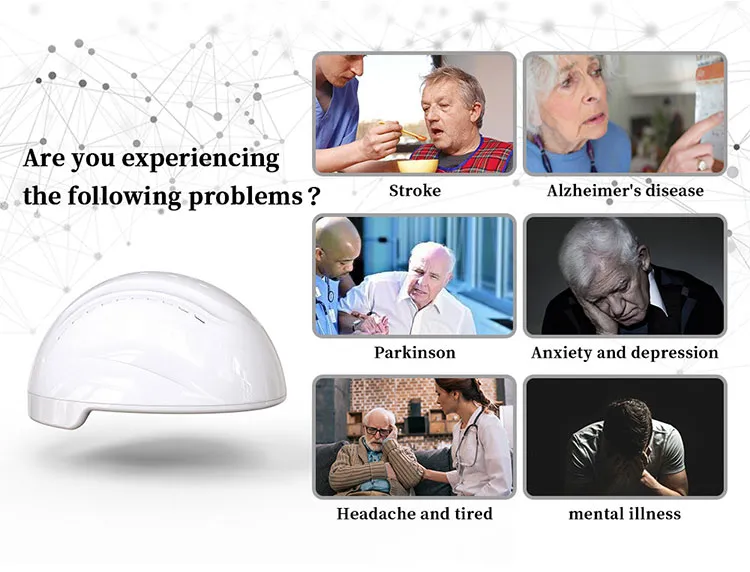 Are you experiencing the following problems ?

Stroke

Alzheimer's disease

Parkinson

Anxiety and depression

Headache and tired

mental illness